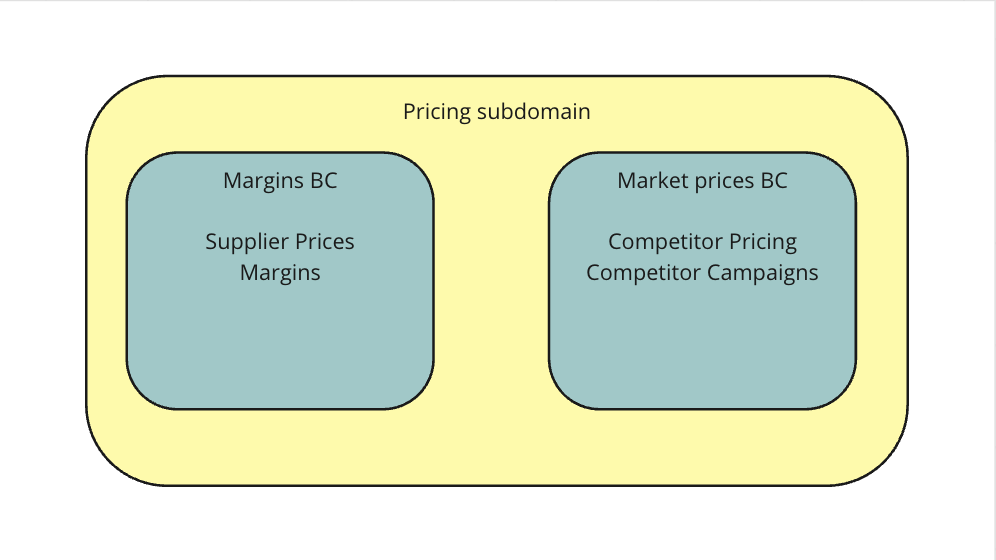 Pricing subdomain

Margins BC

Supplier Prices
Margins

Market prices BC

Competitor Pricing
Competitor Campaigns